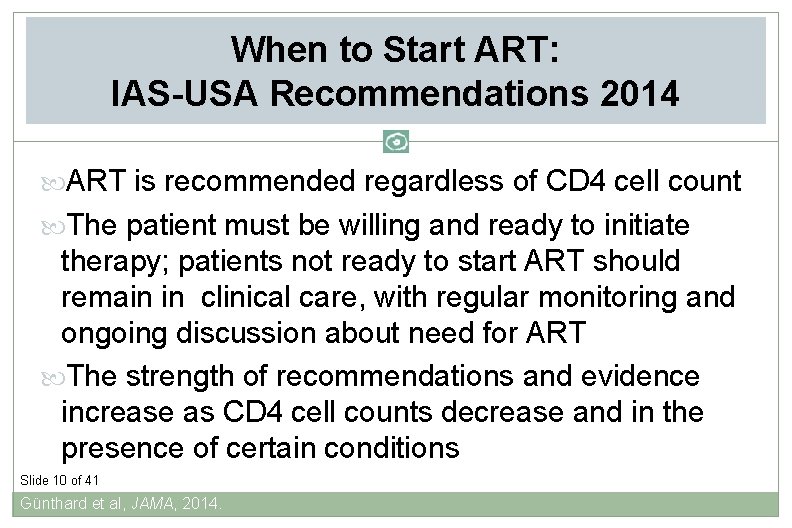 When to Start ART:
IAS-USA Recommendations 2014

ART is recommended regardless of CD4 cell count

The patient must be willing and ready to initiate therapy; patients not ready to start ART should remain in clinical care, with regular monitoring and ongoing discussion about need for ART

The strength of recommendations and evidence increase as CD4 cell counts decrease and in the presence of certain conditions

Slide 10 of 41

Günthard et al, JAMA, 2014.